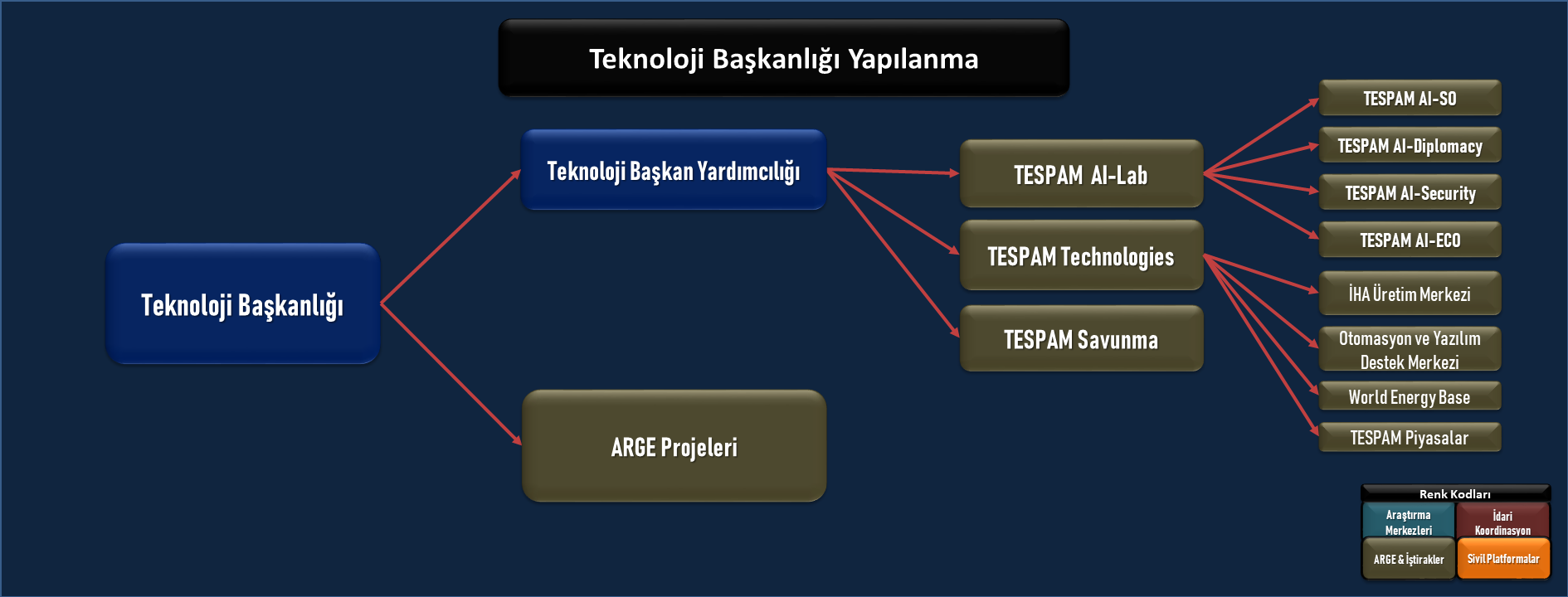 Teknoloji Başkanlığı Yapılanma

Teknoloji Başkanlığı

Teknoloji Başkan Yardımcılığı

ARGE Projeleri

TESPAM AI-Lab

TESPAM Technologies

TESPAM Savunma

TESPAM AI-SO

TESPAM AI-Diplomacy

TESPAM AI-Security

TESPAM AI-ECO

İHA Üretim Merkezi

Otomasyon ve Yazılım Destek Merkezi

World Energy Base

TESPAM Piyasalar

Renk Kodları

Araştırma Merkezleri

İdari Koordinasyon

ARGE & İştirakler

Sivil Platformalar